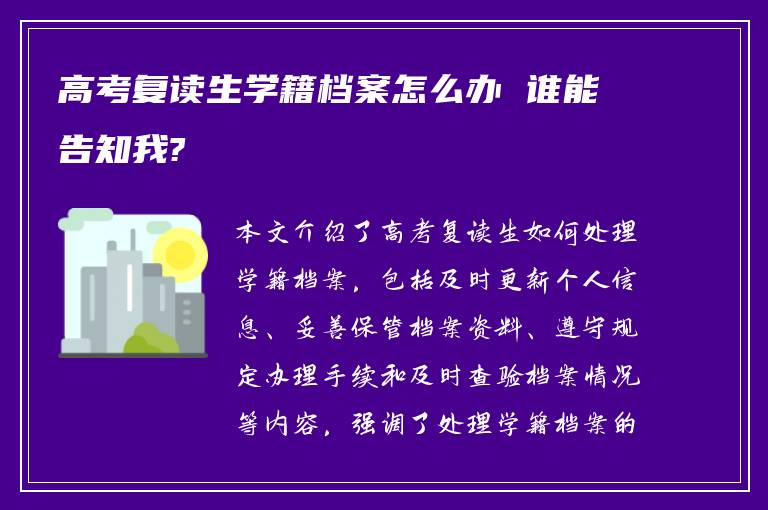 高考复读生学籍档案怎么办 谁能告知我?

本文介绍了高考复读生如何处理学籍档案，包括及时更新个人信息、妥善保管档案资料、遵守规定办理手续和及时查验档案情况等内容，强调了处理学籍档案的